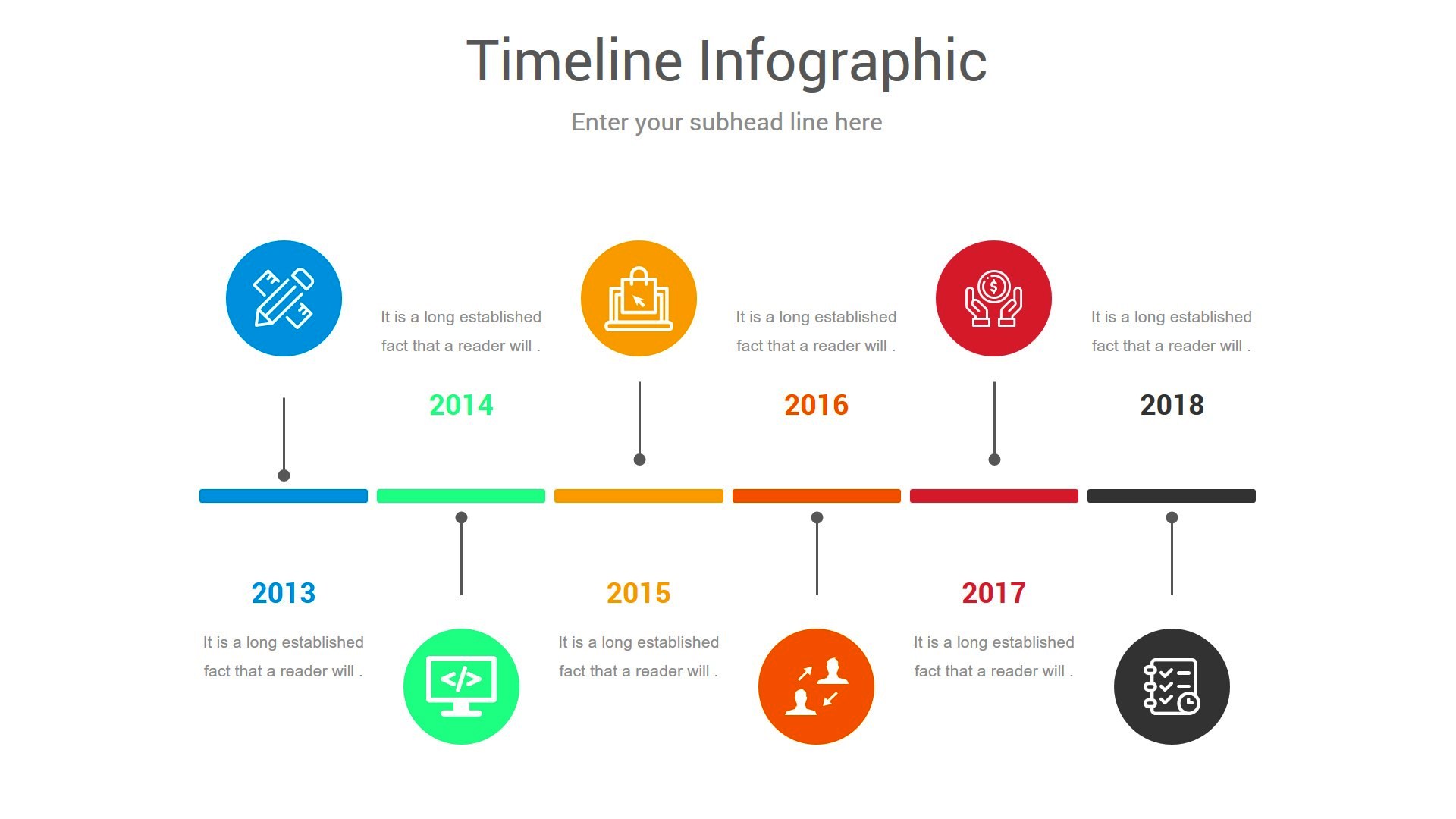 Timeline Infographic

Enter your subhead line here

It is a long established fact that a reader will .

2014

It is a long established fact that a reader will .

2016

It is a long established fact that a reader will .

2018

2013

It is a long established fact that a reader will .

2015

It is a long established fact that a reader will .

2017

It is a long established fact that a reader will .